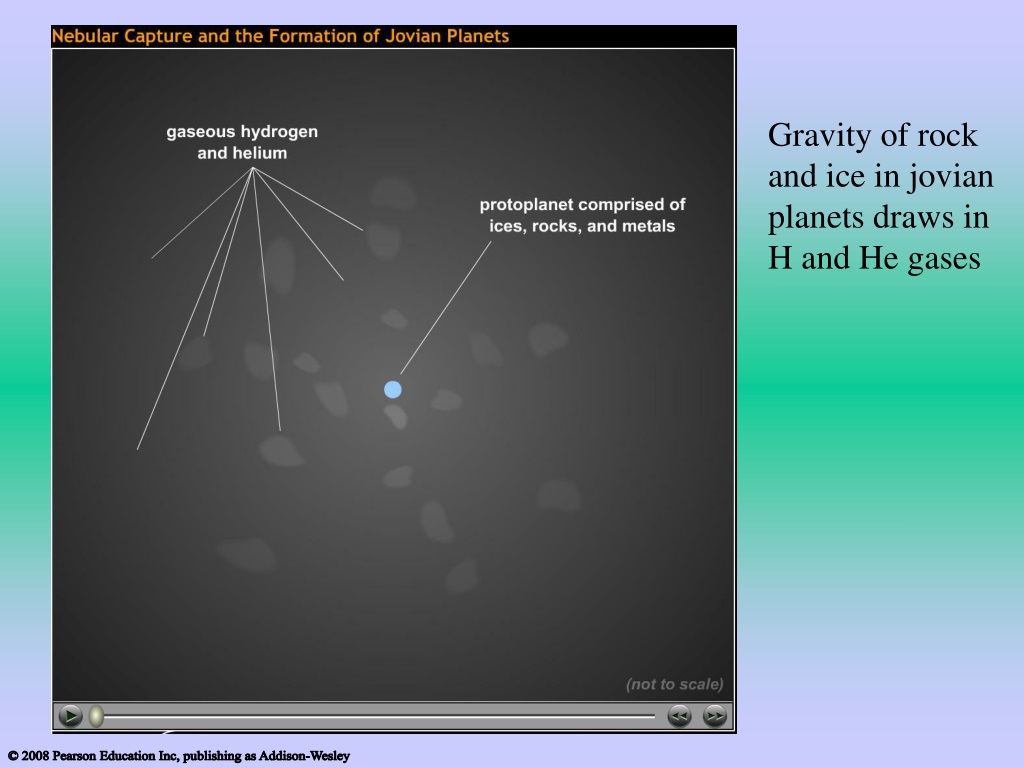 Nebular Capture and the Formation of Jovian Planets

gaseous hydrogen and helium

protoplanet comprised of ices, rocks, and metals

(not to scale)

Gravity of rock and ice in jovian planets draws in H and He gases

© 2008 Pearson Education Inc, publishing as Addison-Wesley